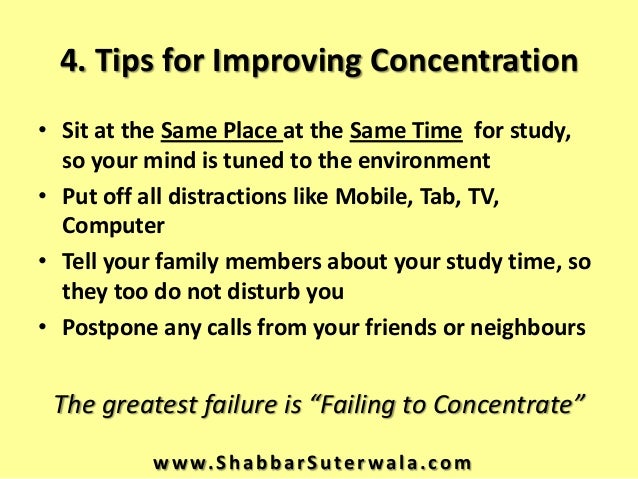 4. Tips for Improving Concentration

• Sit at the Same Place at the Same Time for study, so your mind is tuned to the environment
• Put off all distractions like Mobile, Tab, TV, Computer
• Tell your family members about your study time, so they too do not disturb you
• Postpone any calls from your friends or neighbours

The greatest failure is “Failing to Concentrate”

www.ShabbarSuterwala.com